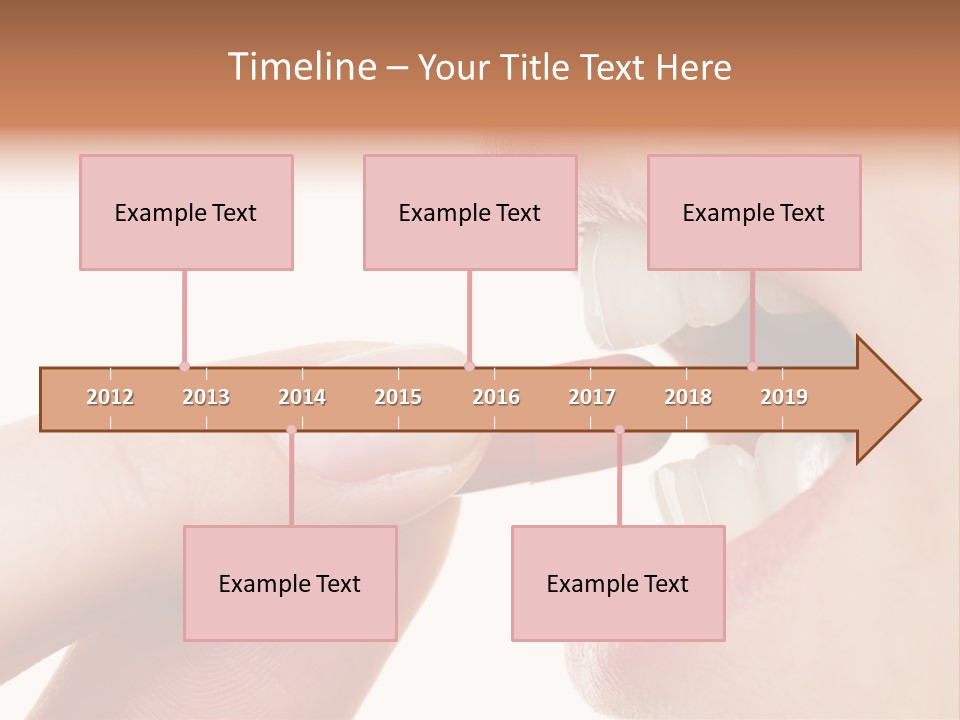 Timeline – Your Title Text Here

Example Text

Example Text

Example Text

2012 2013 2014 2015 2016 2017 2018 2019

Example Text

Example Text